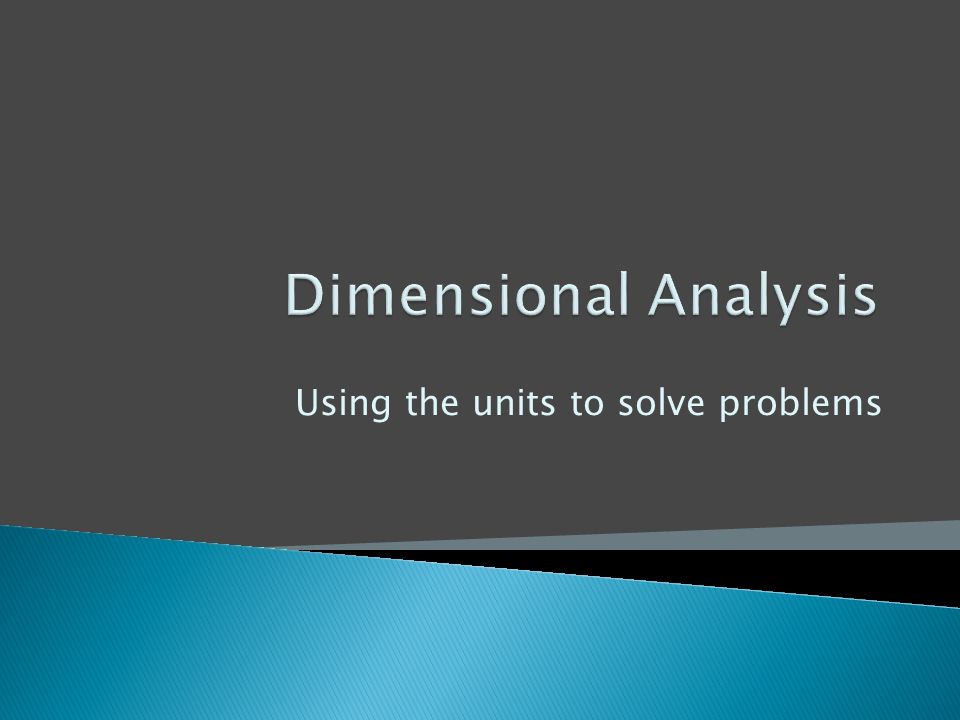 Dimensional Analysis

Using the units to solve problems